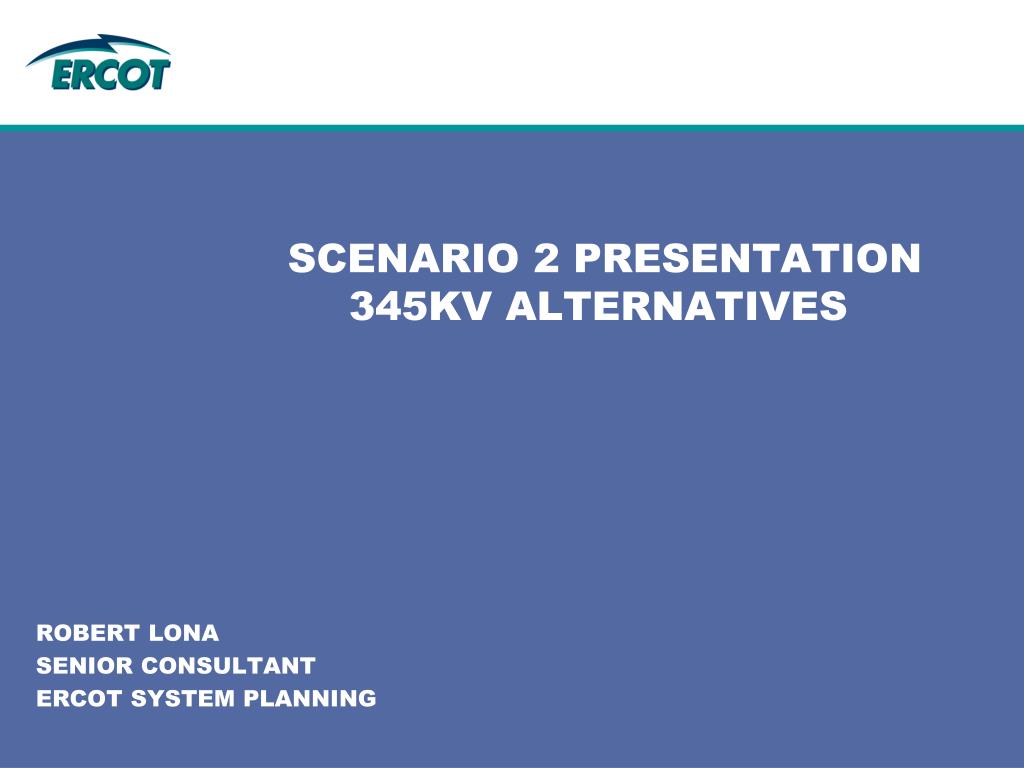 ERCOT

SCENARIO 2 PRESENTATION
345KV ALTERNATIVES

ROBERT LONA
SENIOR CONSULTANT
ERCOT SYSTEM PLANNING